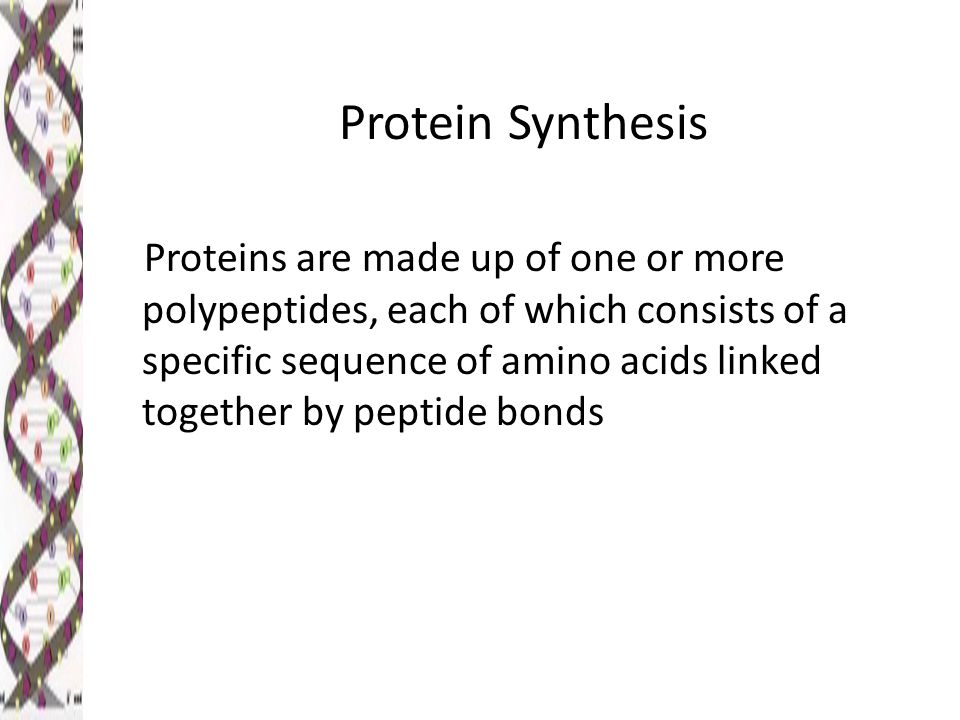 Protein Synthesis

Proteins are made up of one or more polypeptides, each of which consists of a specific sequence of amino acids linked together by peptide bonds